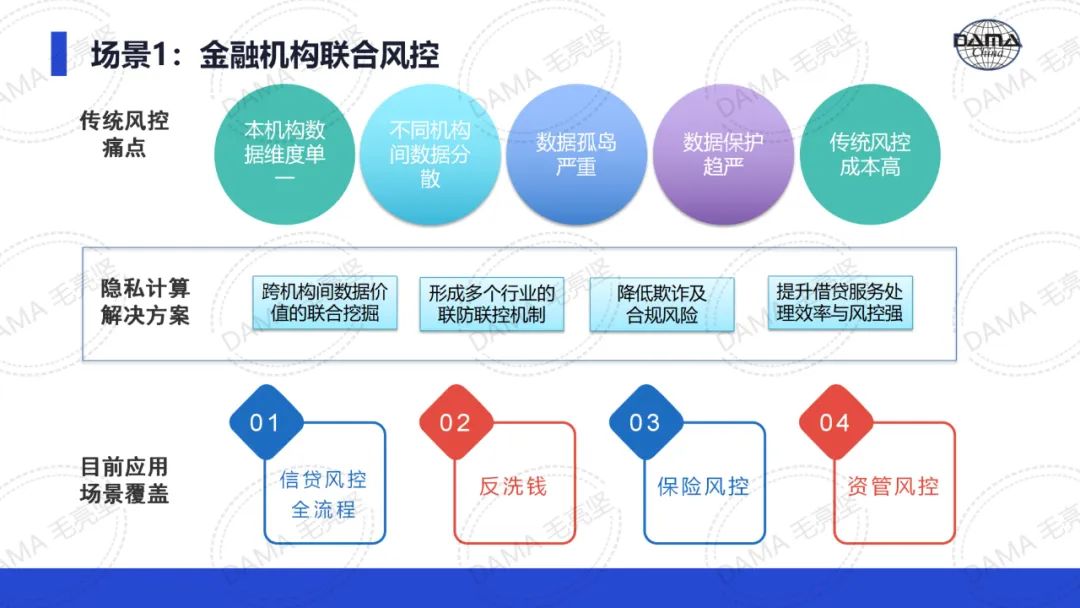 场景1：金融机构联合风控

DAMA China

传统风控痛点

本机构数据维度单一

不同机构间数据分散

数据孤岛严重

数据保护趋严

传统风控成本高

隐私计算解决方案

跨机构间数据价值的联合挖掘

形成多个行业的联防联控机制

降低欺诈及合规风险

提升借贷服务处理效率与风控强

目前应用场景覆盖

01

信贷风控全流程

02

反洗钱

03

保险风控

04

资管风控

DAMA 毛亮坚